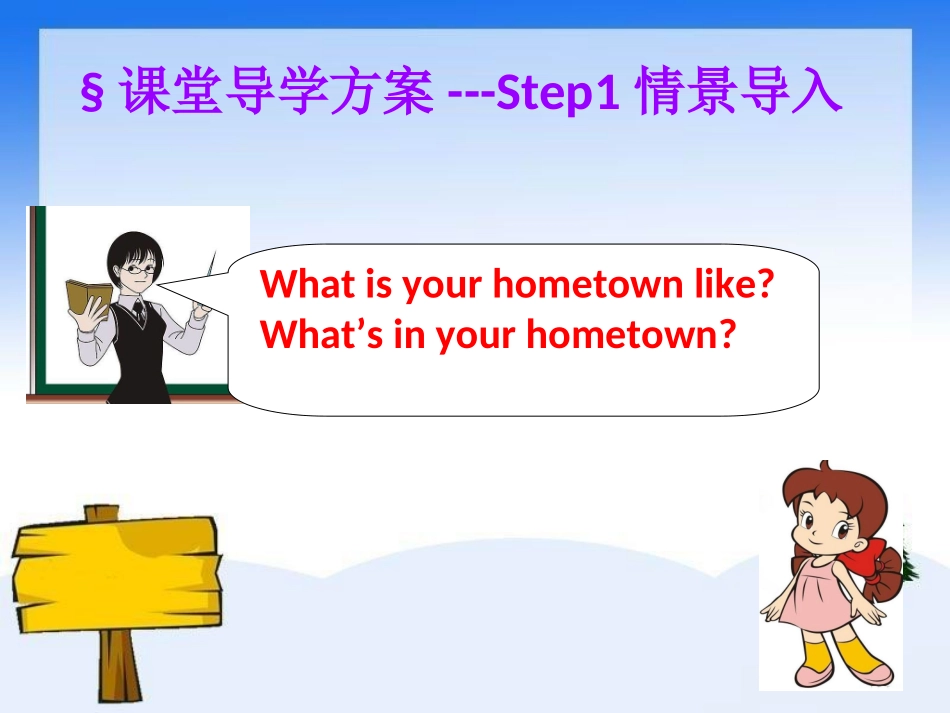 § 课堂导学方案 ---Step1 情景导入

What is your hometown like?
What’s in your hometown?